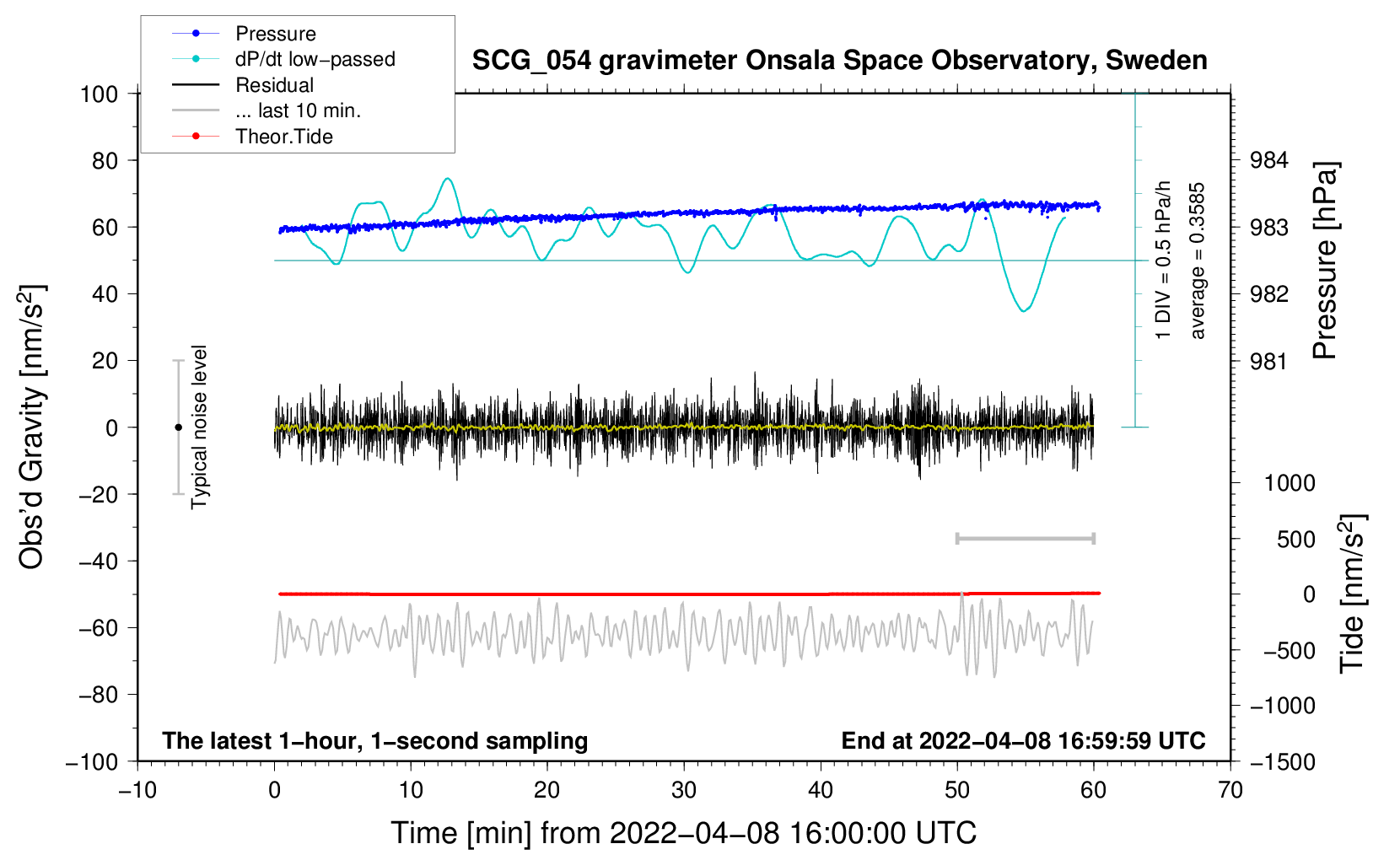 Pressure
dP/dt low−passed
Residual
... last 10 min.
Theor.Tide

SCG_054 gravimeter Onsala Space Observatory, Sweden

100
80
60
40
20
0
−20
−40
−60
−80
−100

Obs'd Gravity [nm/s$^2$]

Typical noise level

1 DIV = 0.5 hPa/h
average = 0.3585

984
983
982
981

Pressure [hPa]

1000
500
0
−500
−1000
−1500

Tide [nm/s$^2$]

The latest 1−hour, 1−second sampling
End at 2022−04−08 16:59:59 UTC

−10
0
10
20
30
40
50
60
70

Time [min] from 2022−04−08 16:00:00 UTC